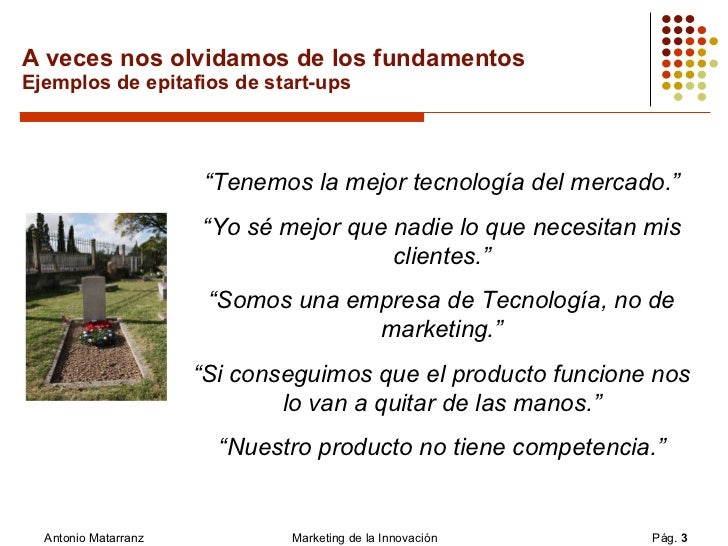 A veces nos olvidamos de los fundamentos
Ejemplos de epitafios de start-ups

“Tenemos la mejor tecnología del mercado.”

“Yo sé mejor que nadie lo que necesitan mis clientes.”

“Somos una empresa de Tecnología, no de marketing.”

“Si conseguimos que el producto funcione nos lo van a quitar de las manos.”

“Nuestro producto no tiene competencia.”

Antonio Matarranz Marketing de la Innovación Pág. 3